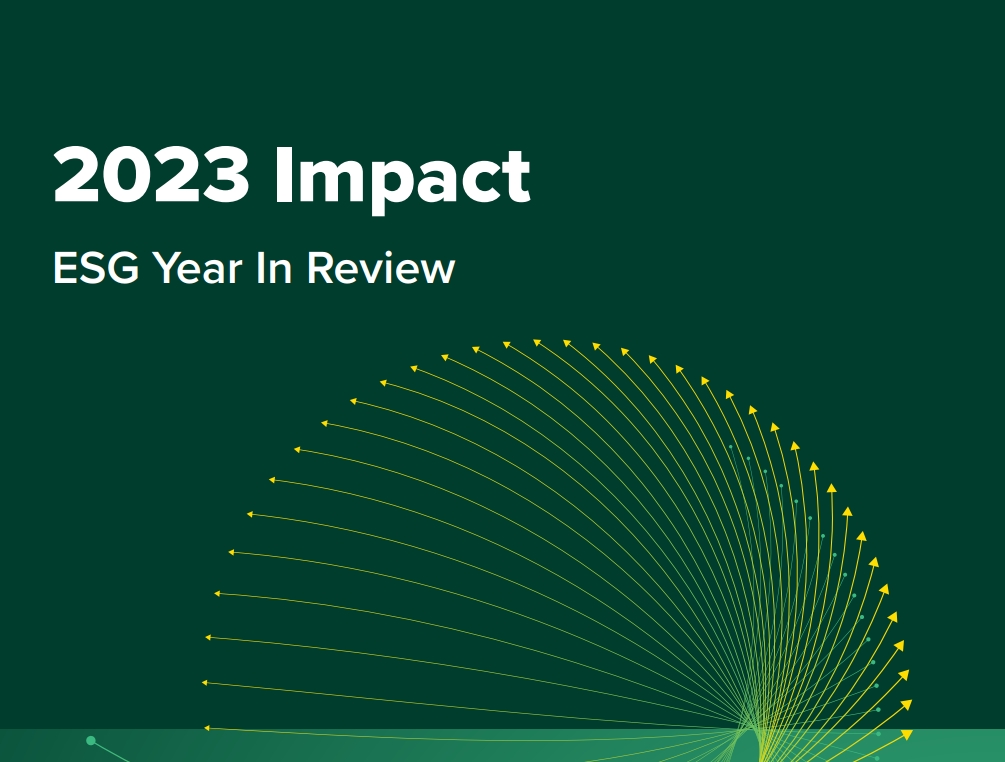 2023 Impact

ESG Year In Review